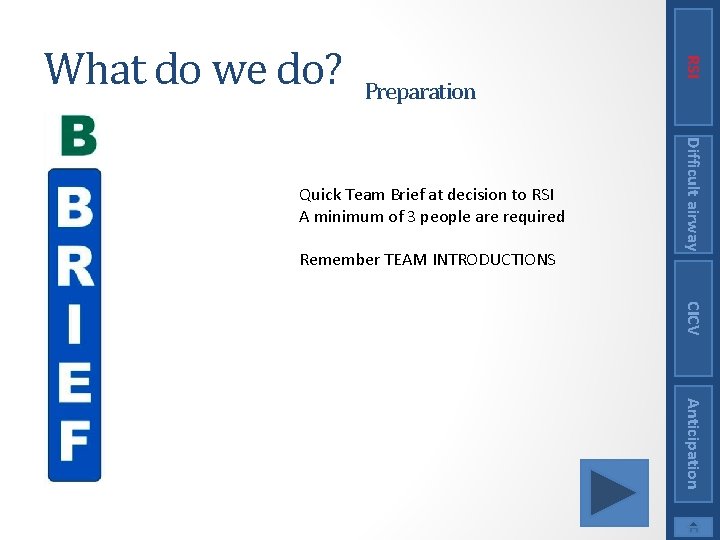 What do we do?

Preparation

B

B
R
I
E
F

Quick Team Brief at decision to RSI
A minimum of 3 people are required

Remember TEAM INTRODUCTIONS

RSI

Difficult airway

CICV

Anticipation